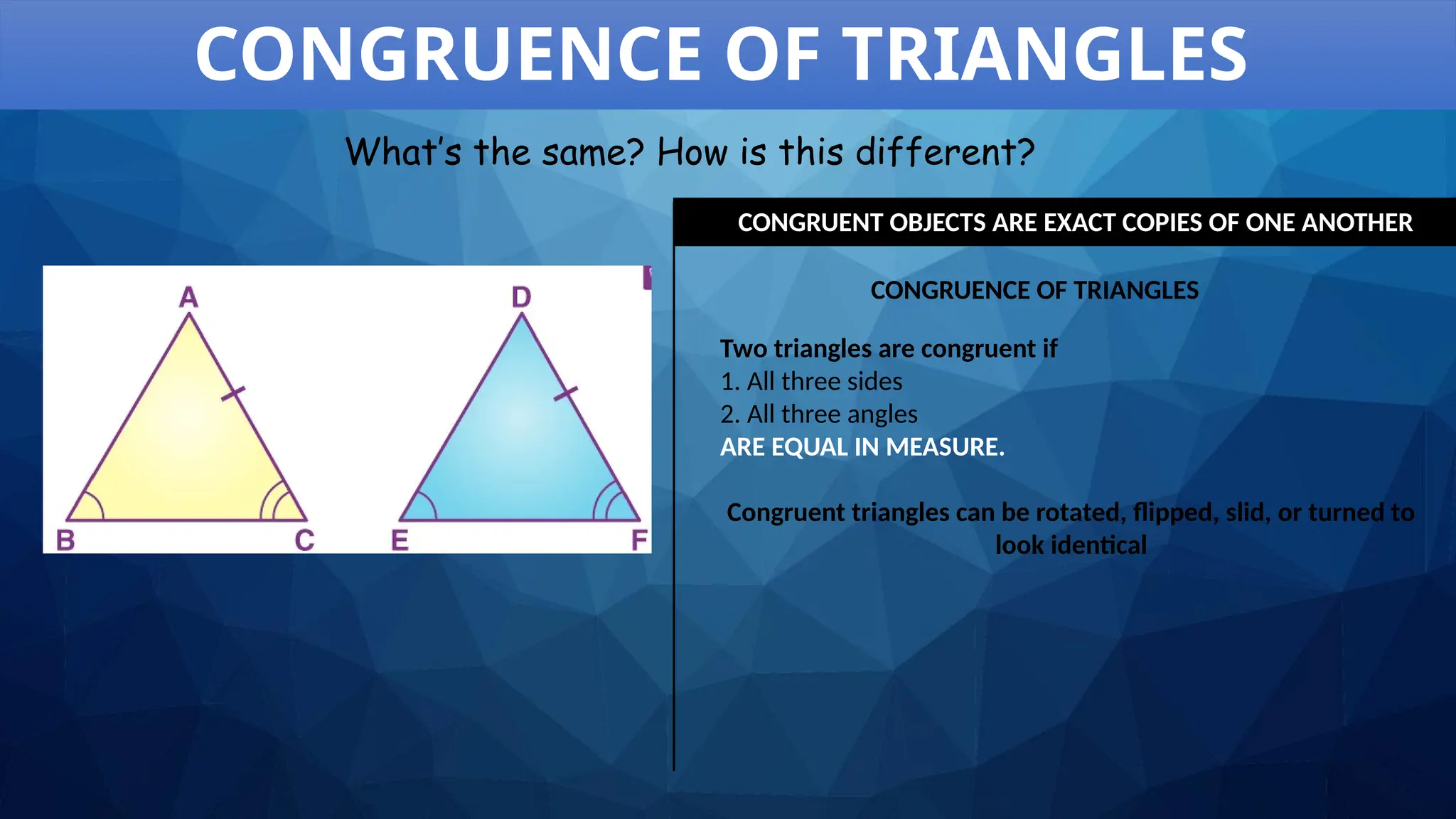 CONGRUENCE OF TRIANGLES

What's the same? How is this different?

A
B
C
D
E
F

CONGRUENT OBJECTS ARE EXACT COPIES OF ONE ANOTHER

CONGRUENCE OF TRIANGLES

Two triangles are congruent if
1. All three sides
2. All three angles
ARE EQUAL IN MEASURE.

Congruent triangles can be rotated, flipped, slid, or turned to look identical